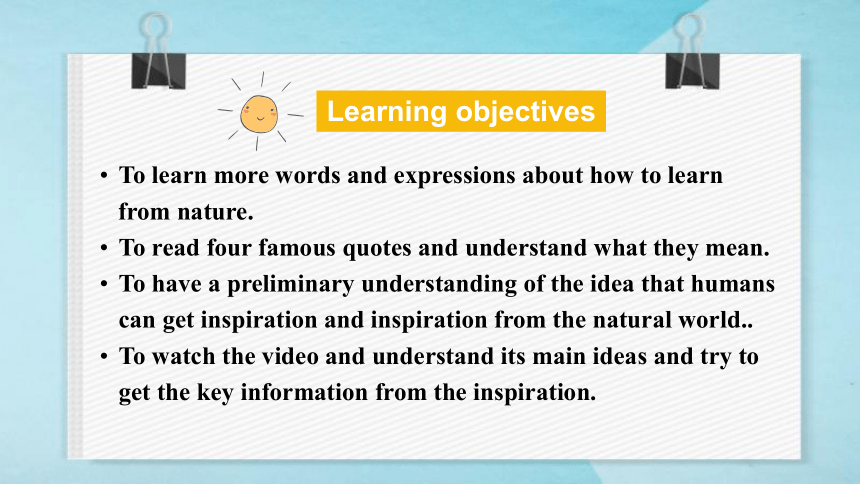 Learning objectives

• To learn more words and expressions about how to learn from nature.
• To read four famous quotes and understand what they mean.
• To have a preliminary understanding of the idea that humans can get inspiration and inspiration from the natural world..
• To watch the video and understand its main ideas and try to get the key information from the inspiration.